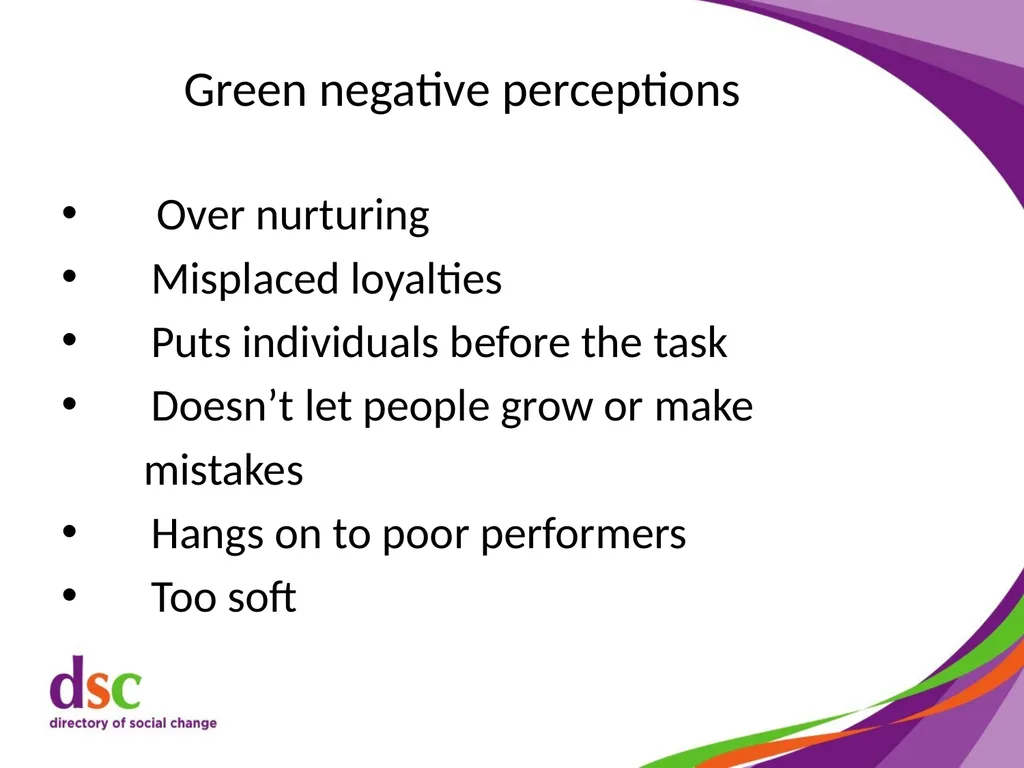 Green negative perceptions

• Over nurturing
• Misplaced loyalties
• Puts individuals before the task
• Doesn't let people grow or make mistakes
• Hangs on to poor performers
• Too soft

dsc
directory of social change